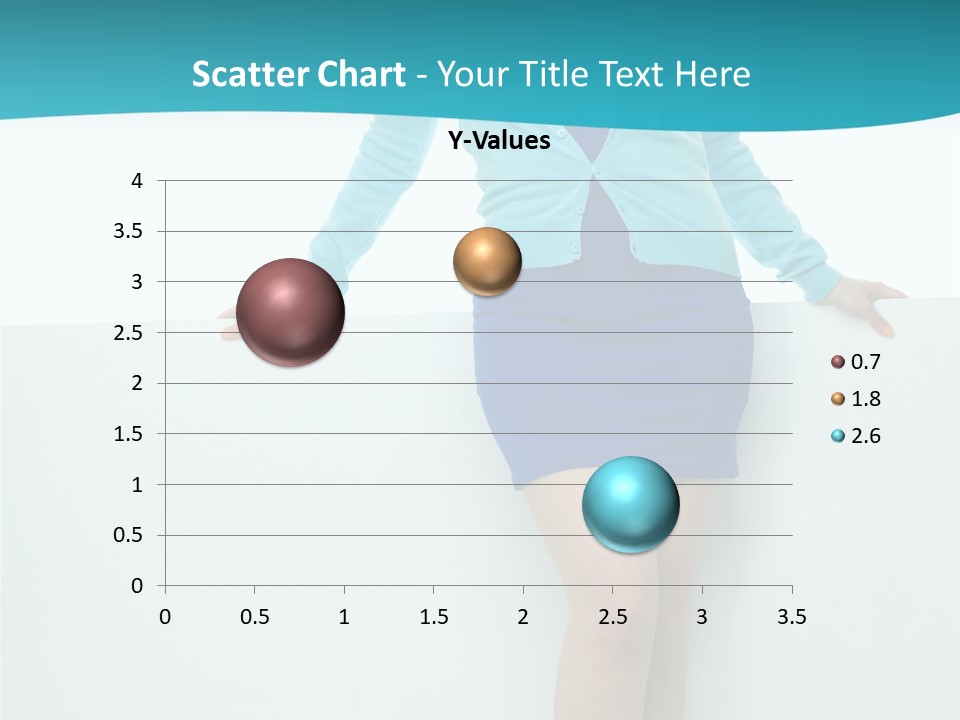 Scatter Chart - Your Title Text Here

Y-Values

4
3.5
3
2.5
2
1.5
1
0.5
0

0 0.5 1 1.5 2 2.5 3 3.5

0.7
1.8
2.6